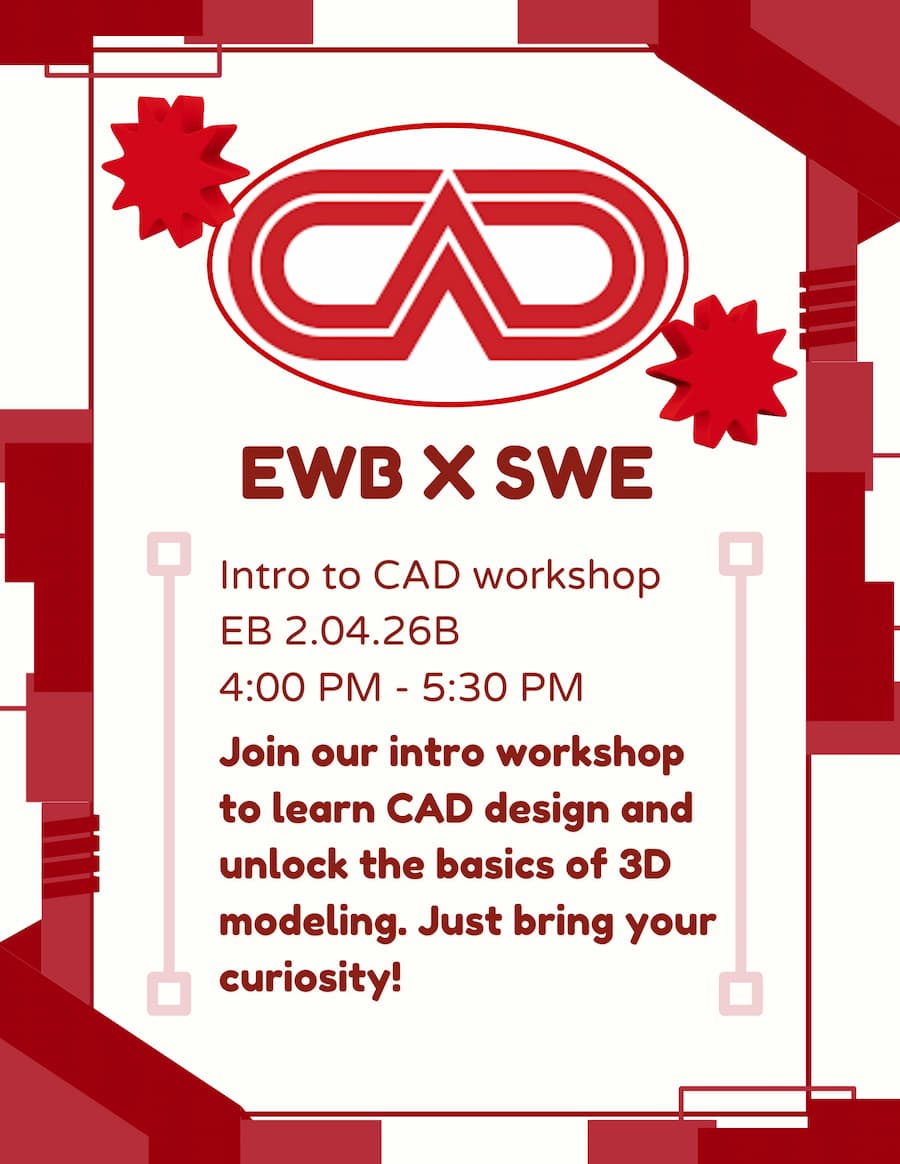 CAD

EWB X SWE

Intro to CAD workshop
EB 2.04.26B
4:00 PM - 5:30 PM

Join our intro workshop to learn CAD design and unlock the basics of 3D modeling. Just bring your curiosity!